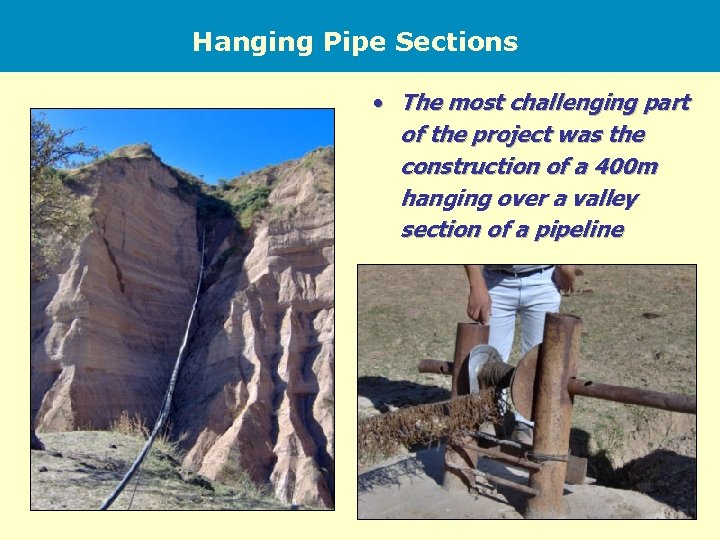 Hanging Pipe Sections

• The most challenging part of the project was the construction of a 400m hanging over a valley section of a pipeline